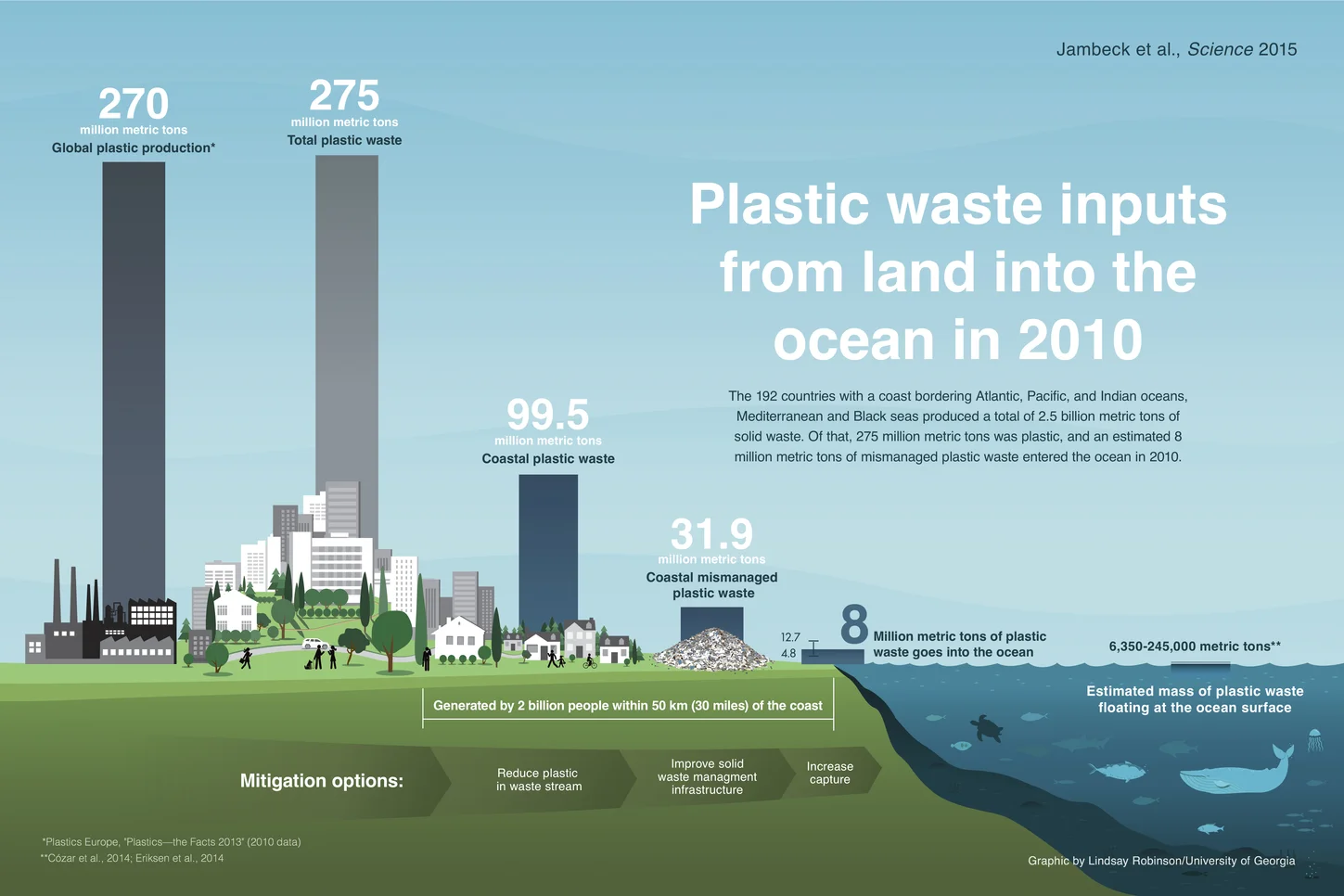 Jambeck et al., Science 2015

270
million metric tons
Global plastic production*

275
million metric tons
Total plastic waste

Plastic waste inputs from land into the ocean in 2010

The 192 countries with a coast bordering Atlantic, Pacific, and Indian oceans, Mediterranean and Black seas produced a total of 2.5 billion metric tons of solid waste. Of that, 275 million metric tons was plastic, and an estimated 8 million metric tons of mismanaged plastic waste entered the ocean in 2010.

99.5
million metric tons
Coastal plastic waste

31.9
million metric tons
Coastal mismanaged plastic waste

12.7
4.8
8
Million metric tons of plastic waste goes into the ocean

6,350-245,000 metric tons**

Estimated mass of plastic waste floating at the ocean surface

Generated by 2 billion people within 50 km (30 miles) of the coast

Mitigation options:

Reduce plastic in waste stream

Improve solid waste managment infrastructure

Increase capture

*Plastics Europe, "Plastics—the Facts 2013" (2010 data)
**Cózar et al., 2014; Eriksen et al., 2014

Graphic by Lindsay Robinson/University of Georgia